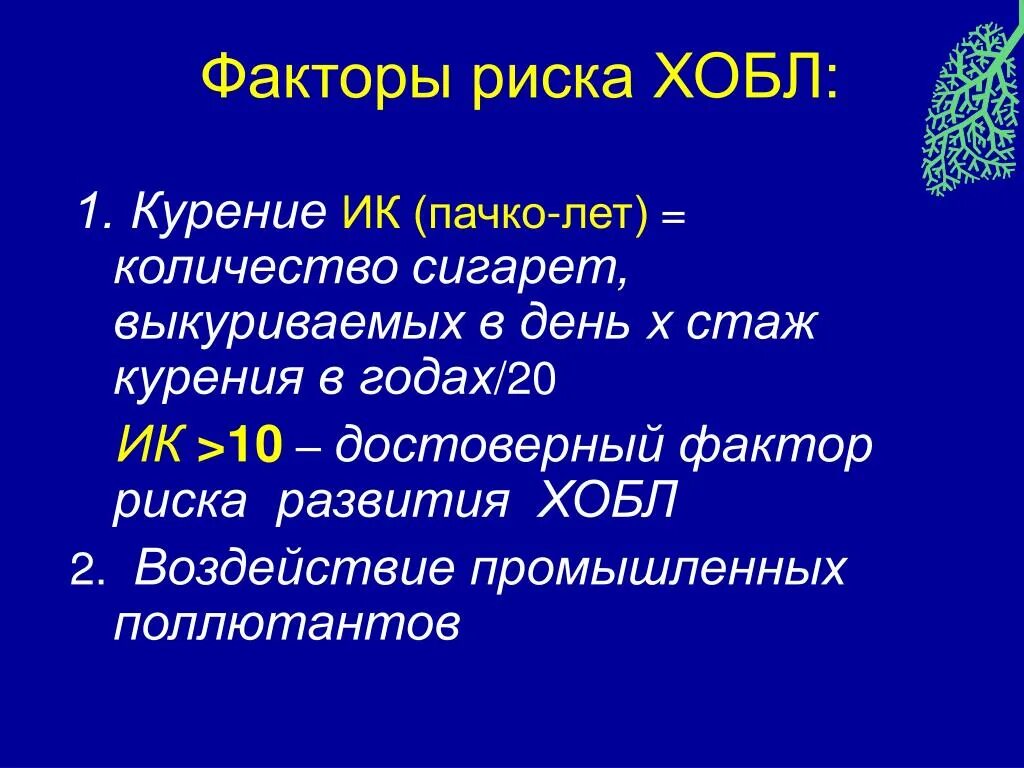 Факторы риска ХОБЛ:

1. Курение ИК (пачко-лет) = количество сигарет, выкуриваемых в день х стаж курения в годах/20

ИК >10 – достоверный фактор риска развития ХОБЛ

2. Воздействие промышленных поллютантов